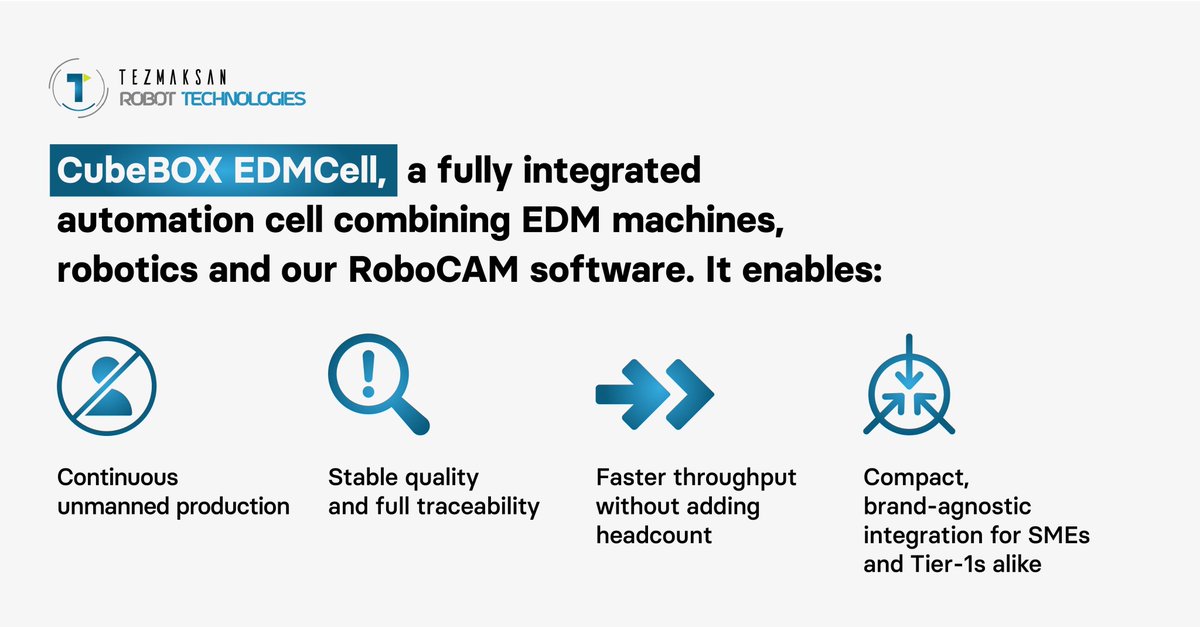 TEZMAKSAN
ROBOT TECHNOLOGIES

CubeBOX EDMCell, a fully integrated automation cell combining EDM machines, robotics and our RoboCAM software. It enables:

Continuous unmanned production

Stable quality and full traceability

Faster throughput without adding headcount

Compact, brand-agnostic integration for SMEs and Tier-1s alike